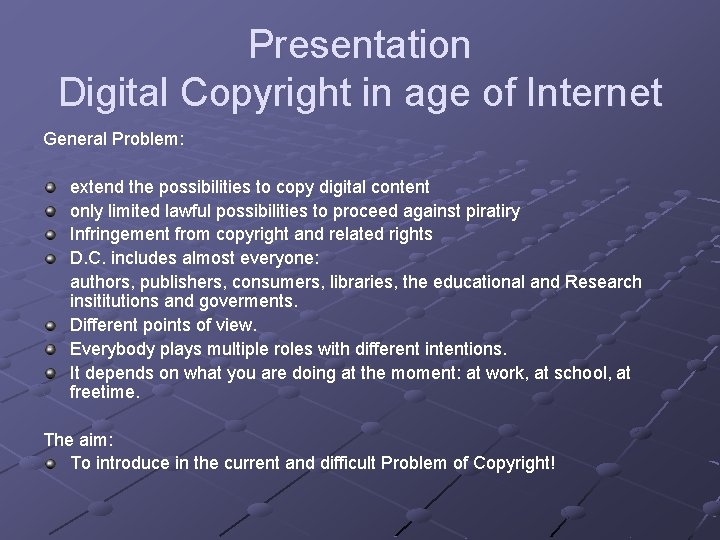 Presentation
Digital Copyright in age of Internet

General Problem:

- extend the possibilities to copy digital content
- only limited lawful possibilities to proceed against piratiry
- Infringement from copyright and related rights
- D.C. includes almost everyone:

authors, publishers, consumers, libraries, the educational and Research insititutions and goverments.

- Different points of view.
- Everybody plays multiple roles with different intentions.
- It depends on what you are doing at the moment: at work, at school, at freetime.

The aim:

- To introduce in the current and difficult Problem of Copyright!